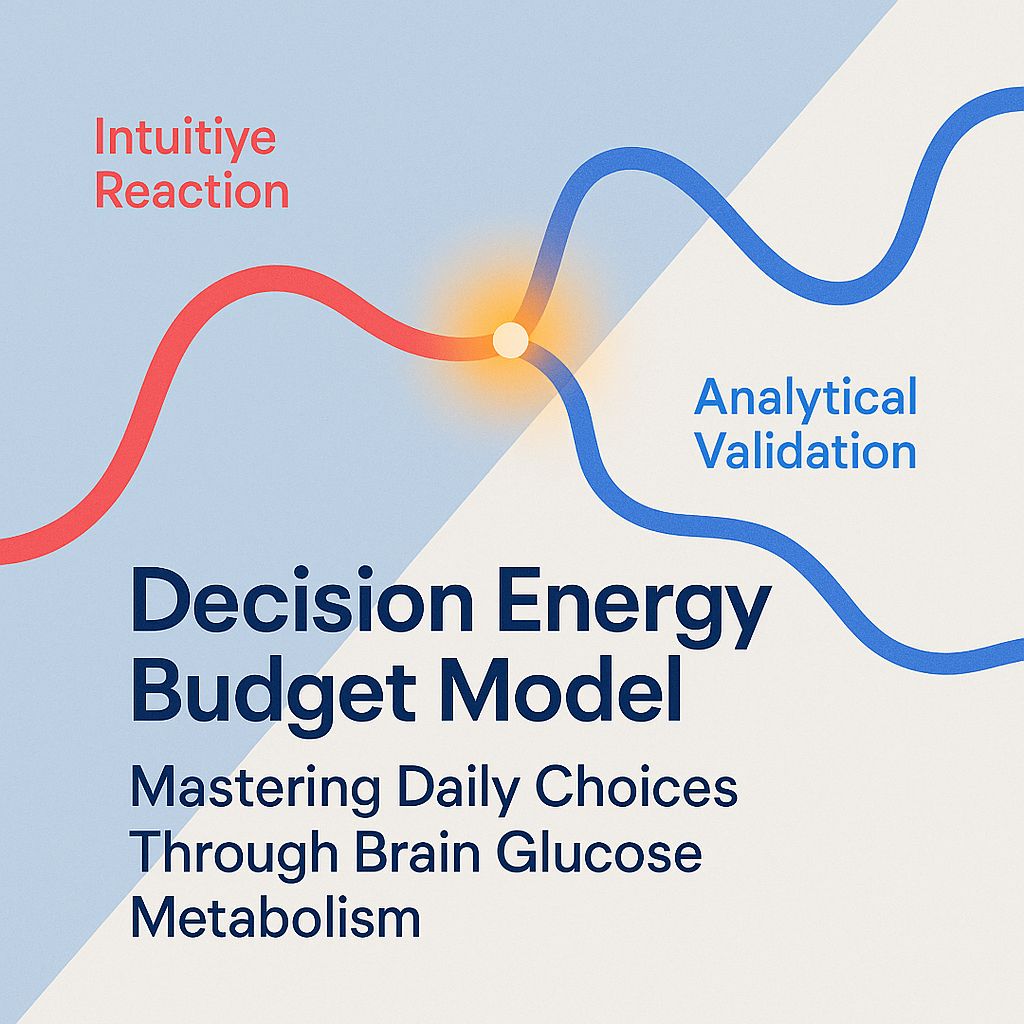 Intuitiye Reaction

Analytical Validation

Decision Energy Budget Model

Mastering Daily Choices Through Brain Glucose Metabolism